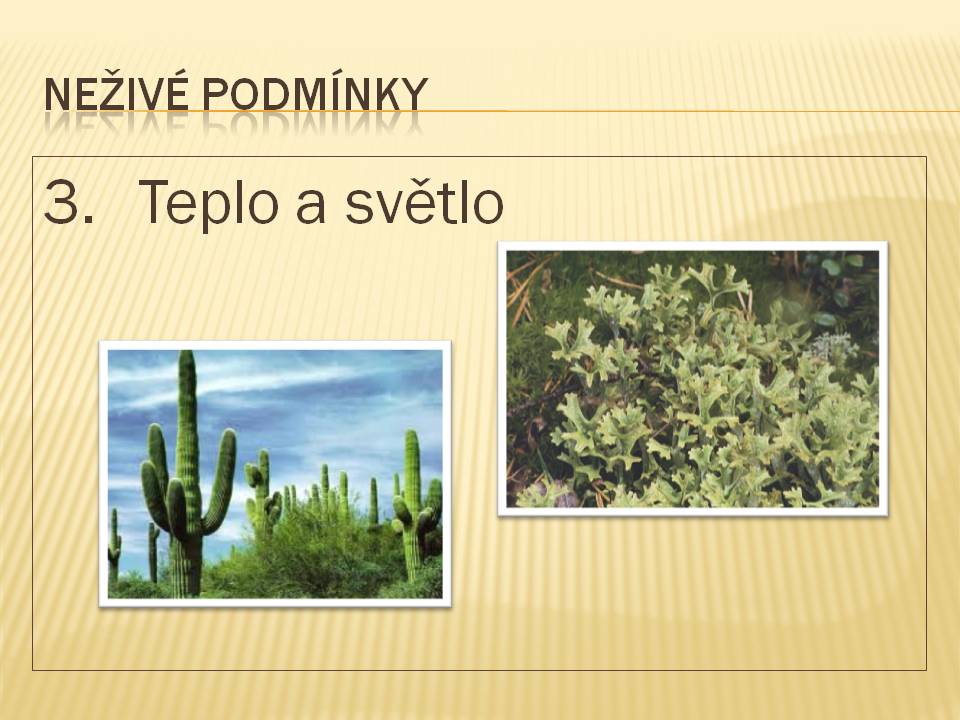 NEŽIVÉ PODMÍNKY

3. Teplo a světlo